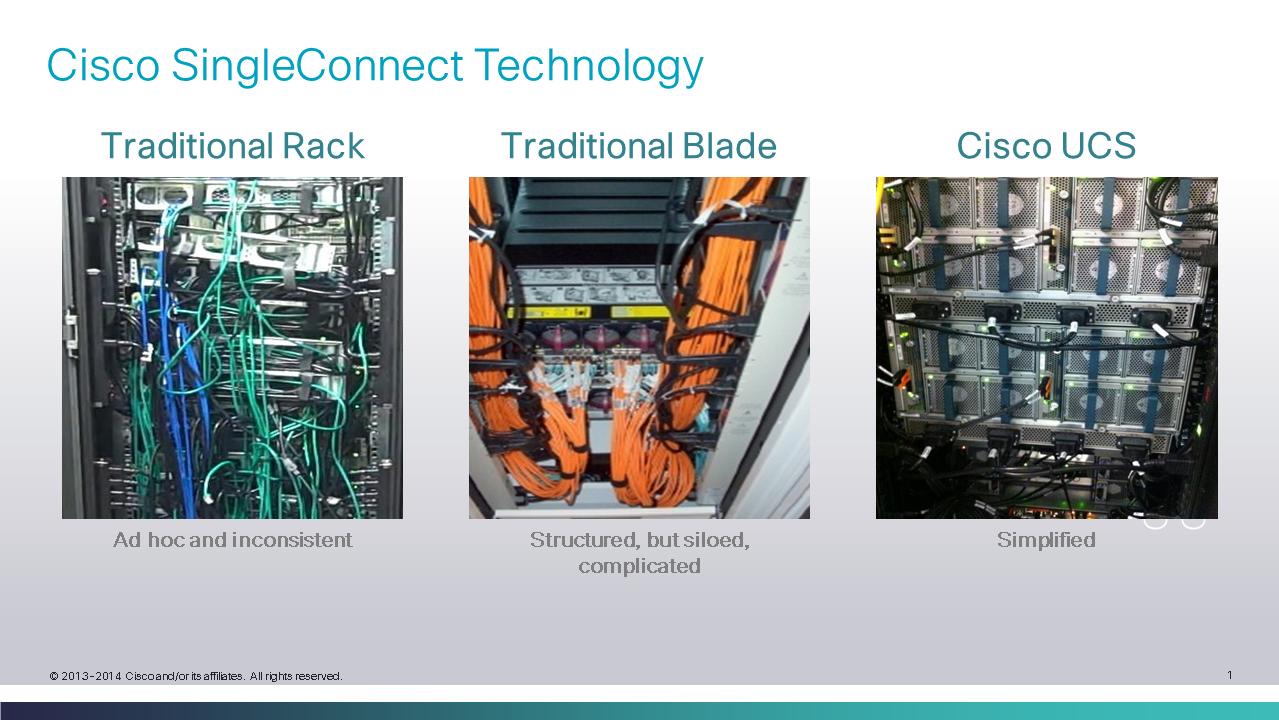 Cisco SingleConnect Technology

Traditional Rack

Ad hoc and inconsistent

Traditional Blade

Structured, but siloed, complicated

Cisco UCS

Simplified

© 2013-2014 Cisco and/or its affiliates. All rights reserved.

1